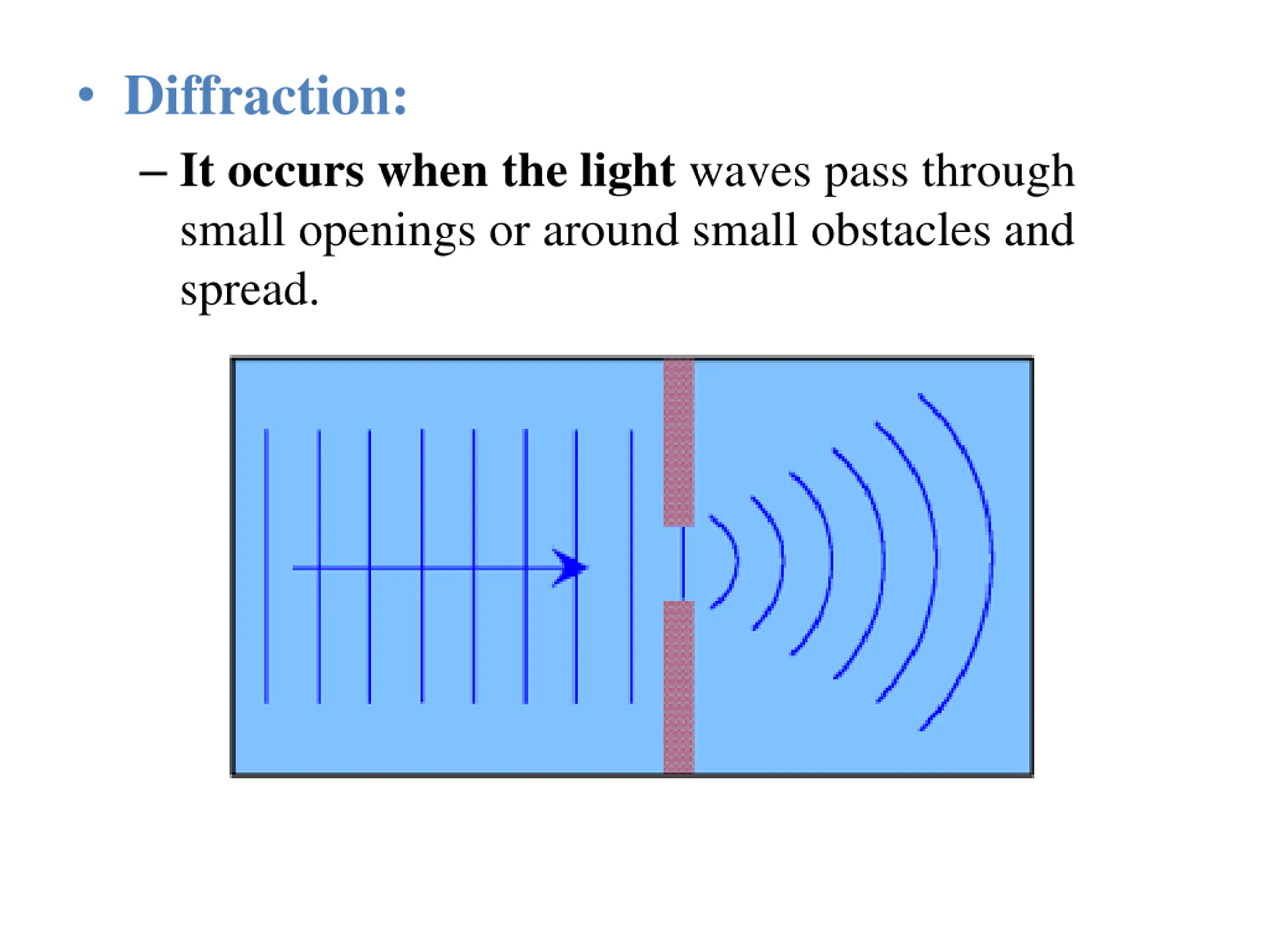 • Diffraction:

– It occurs when the light waves pass through small openings or around small obstacles and spread.